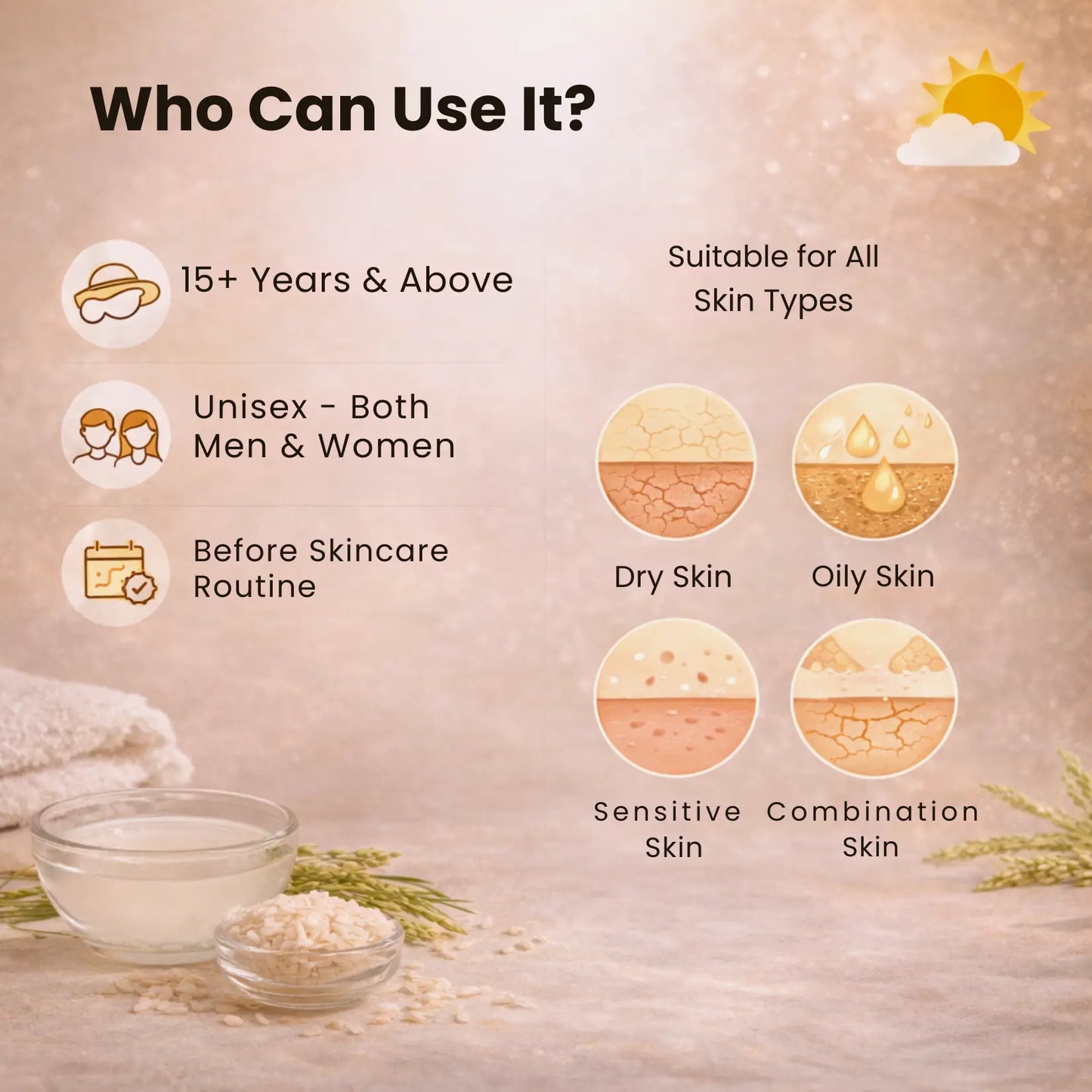 Who Can Use It?

15+ Years & Above

Unisex - Both Men & Women

Before Skincare Routine

Suitable for All Skin Types

Dry Skin

Oily Skin

Sensitive Skin

Combination Skin